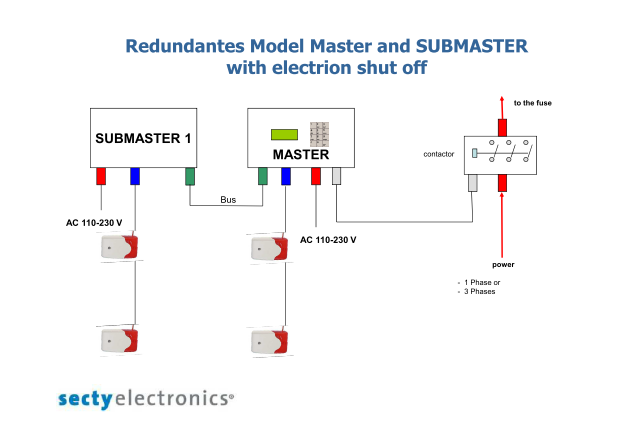 Redundantes Model Master and SUBMASTER
with electrion shut off

SUBMASTER 1

MASTER

to the fuse

contactor

Bus

AC 110-230 V

AC 110-230 V

power

- 1 Phase or
- 3 Phases

sectyelectronics®